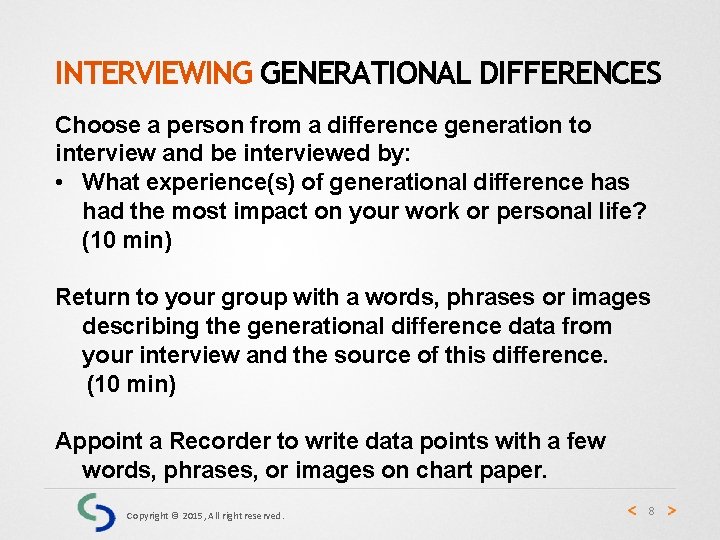 INTERVIEWING GENERATIONAL DIFFERENCES

Choose a person from a difference generation to interview and be interviewed by:

• What experience(s) of generational difference has had the most impact on your work or personal life? (10 min)

Return to your group with a words, phrases or images describing the generational difference data from your interview and the source of this difference. (10 min)

Appoint a Recorder to write data points with a few words, phrases, or images on chart paper.

Copyright © 2015, All right reserved.

< 8 >